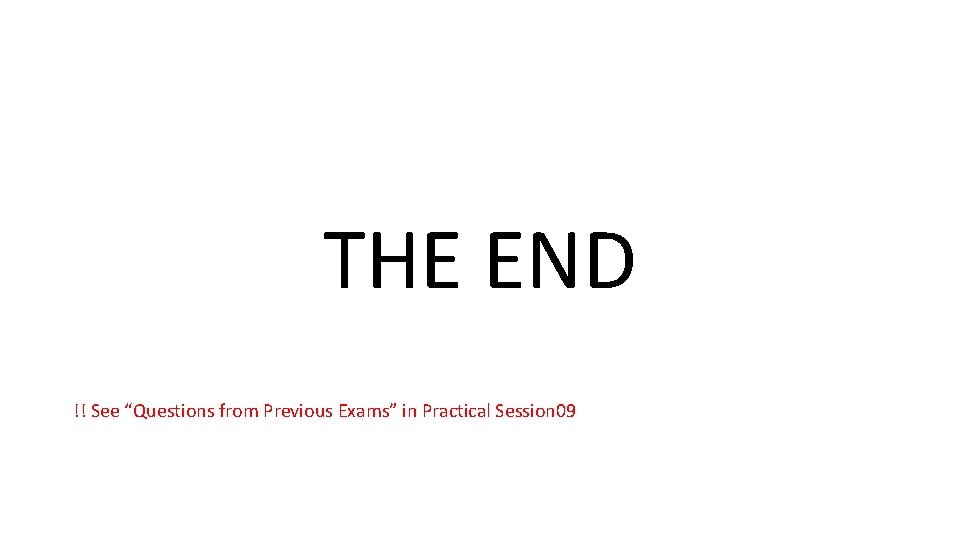 THE END

!! See “Questions from Previous Exams” in Practical Session09